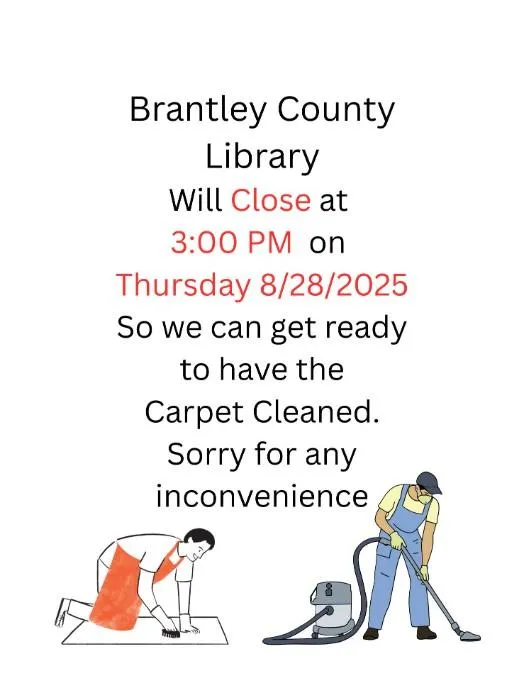 Brantley County Library
Will Close at
3:00 PM on
Thursday 8/28/2025
So we can get ready to have the Carpet Cleaned.
Sorry for any inconvenience